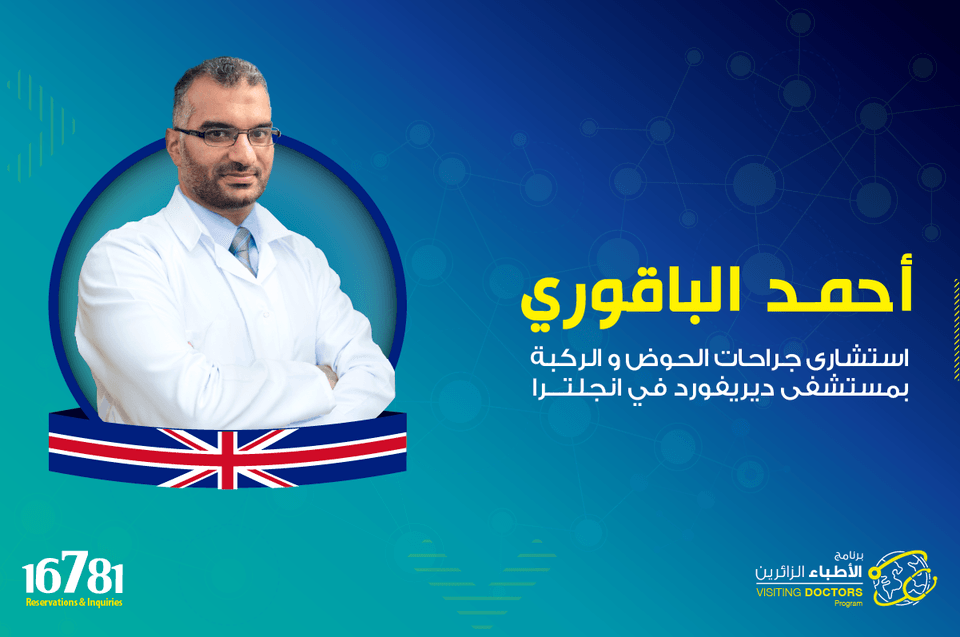 أحمد الباقوري

استشارى جراحات الحوض و الركبة
بمستشفى ديريفورد في انجلترا

16781
Reservations & Inquiries

برنامج
الأطباء الزائرين
VISITING DOCTORS
Program